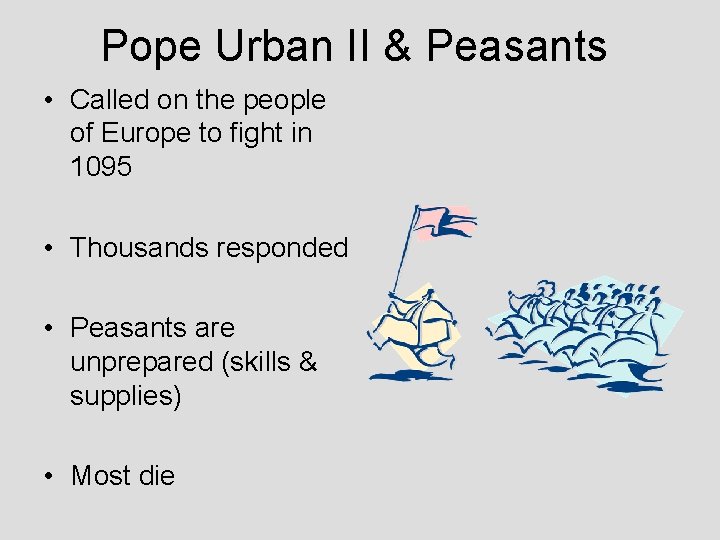 Pope Urban II & Peasants

• Called on the people of Europe to fight in 1095

• Thousands responded

• Peasants are unprepared (skills & supplies)

• Most die